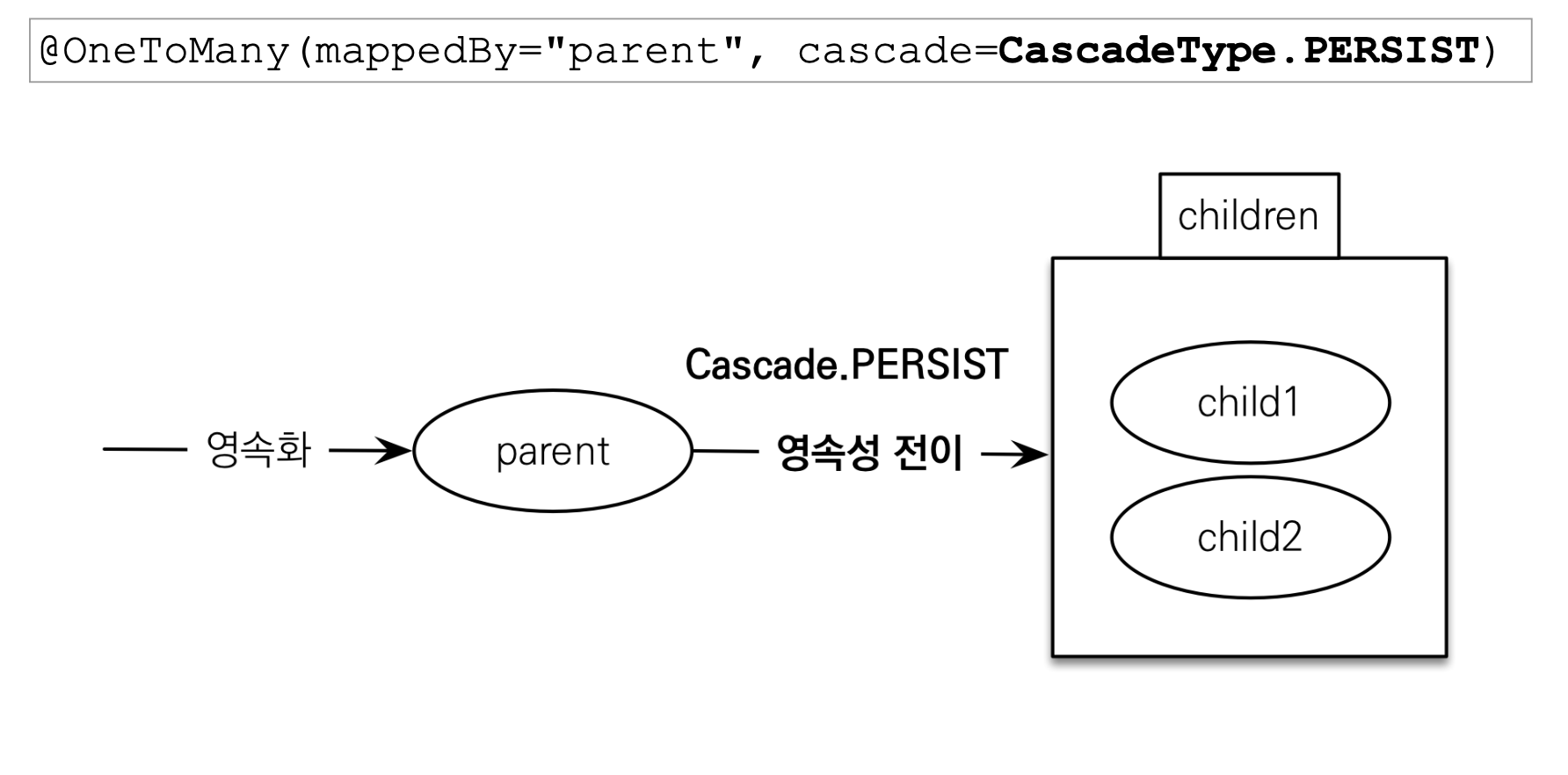 @OneToMany(mappedBy="parent", cascade=CascadeType.PERSIST)

영속화

parent

Cascade.PERSIST

영속성 전이

children

child1

child2